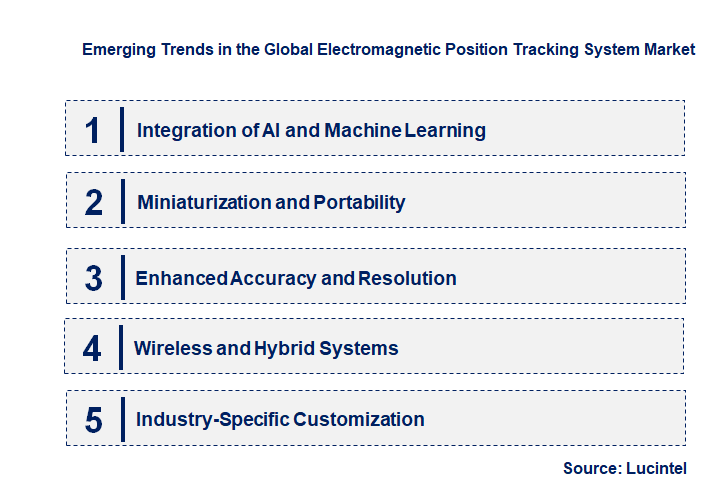 Emerging Trends in the Global Electromagnetic Position Tracking System Market

1 Integration of AI and Machine Learning

2 Miniaturization and Portability

3 Enhanced Accuracy and Resolution

4 Wireless and Hybrid Systems

5 Industry-Specific Customization

Source: Lucintel